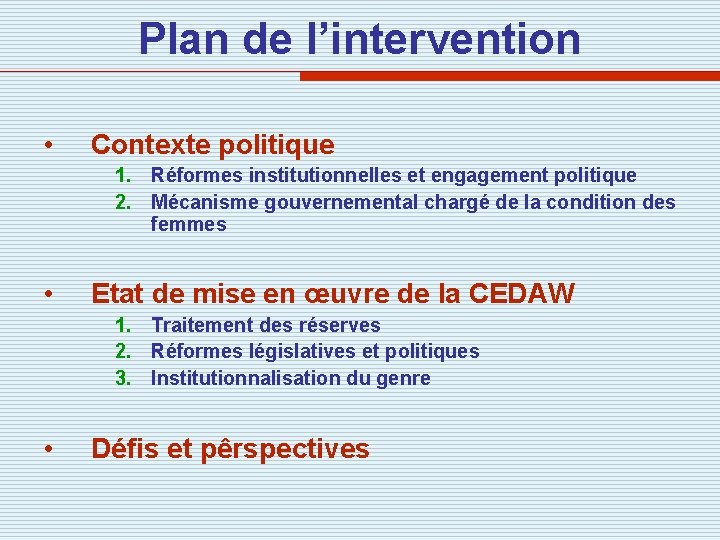 Plan de l’intervention

• Contexte politique
1. Réformes institutionnelles et engagement politique
2. Mécanisme gouvernemental chargé de la condition des femmes

• Etat de mise en œuvre de la CEDAW
1. Traitement des réserves
2. Réformes législatives et politiques
3. Institutionnalisation du genre

• Défis et pêrspectives